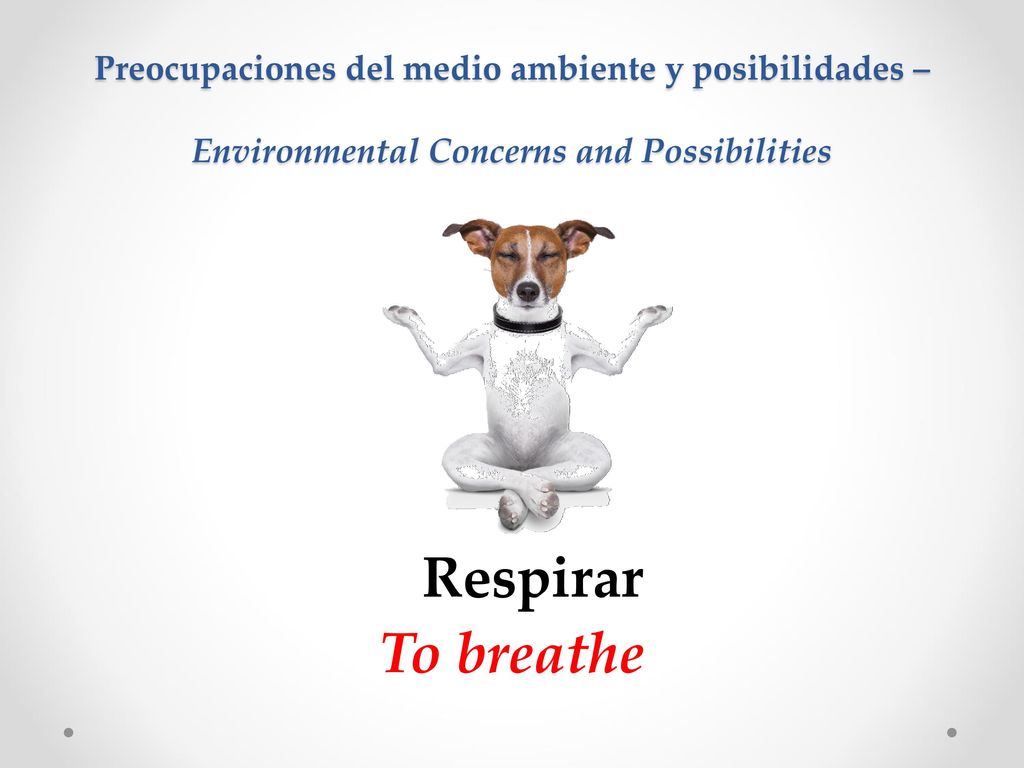 Preocupaciones del medio ambiente y posibilidades –

Environmental Concerns and Possibilities

Respirar
To breathe